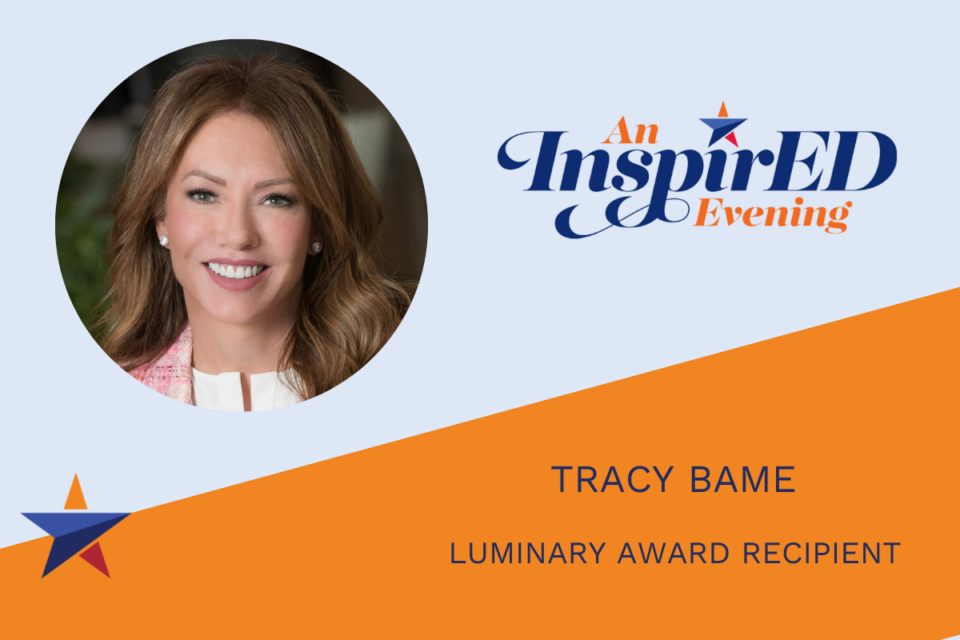 An InspirED Evening

TRACY BAME

LUMINARY AWARD RECIPIENT